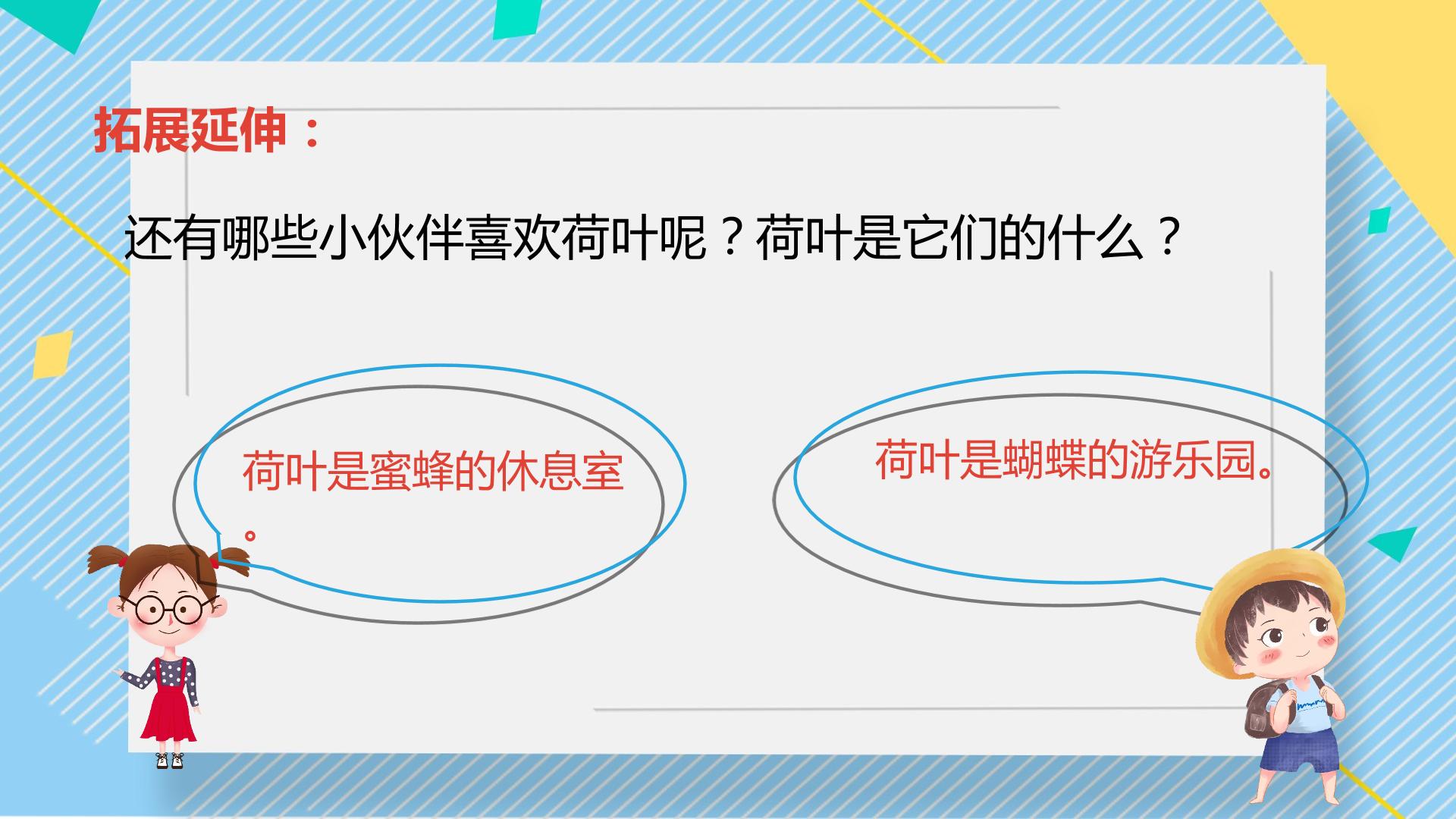 拓展延伸：

还有哪些小伙伴喜欢荷叶呢？荷叶是它们的什么？

荷叶是蜜蜂的休息室。

荷叶是蝴蝶的游乐园。